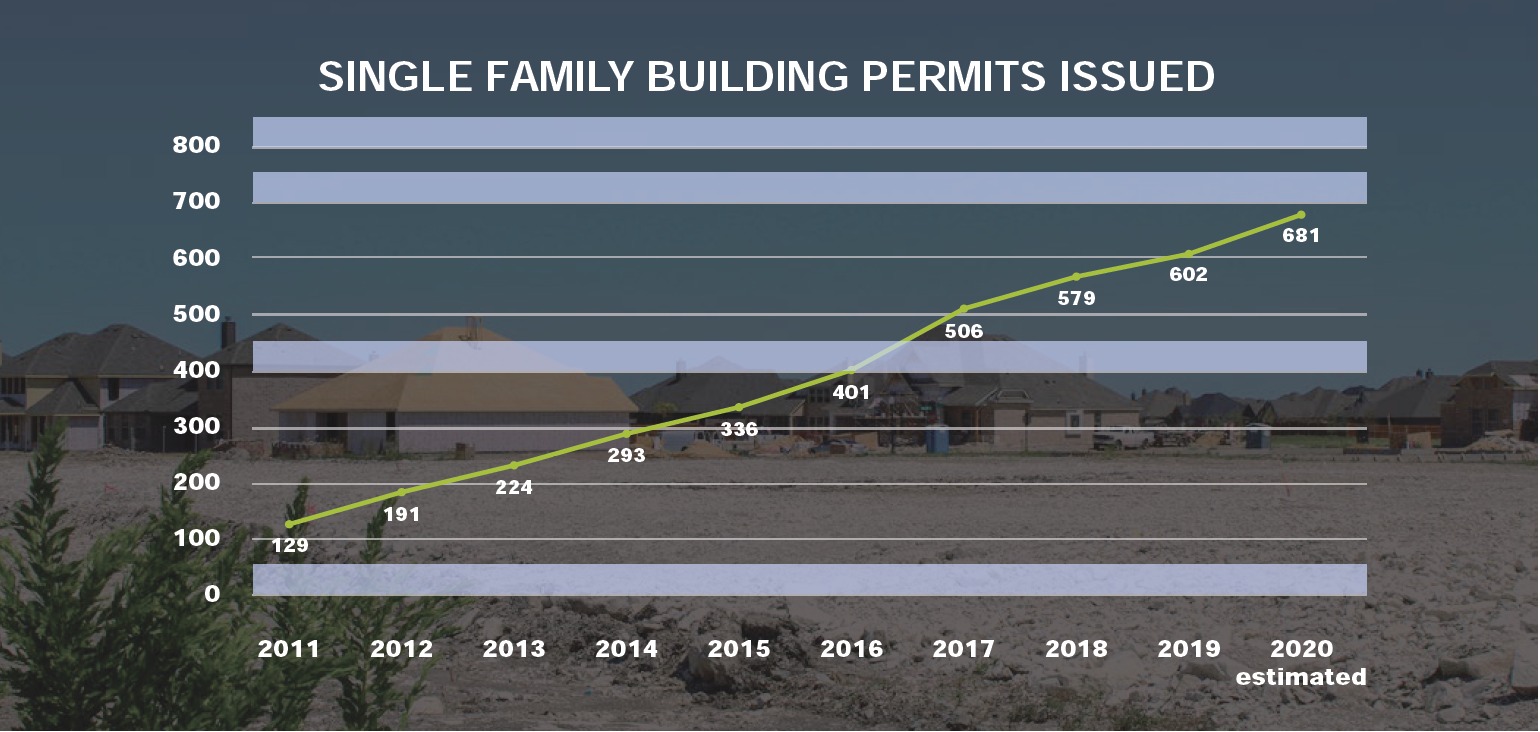 SINGLE FAMILY BUILDING PERMITS ISSUED

800
700
600
500
400
300
200
100
0

129
191
224
293
336
401
506
579
602
681

2011
2012
2013
2014
2015
2016
2017
2018
2019
2020 estimated